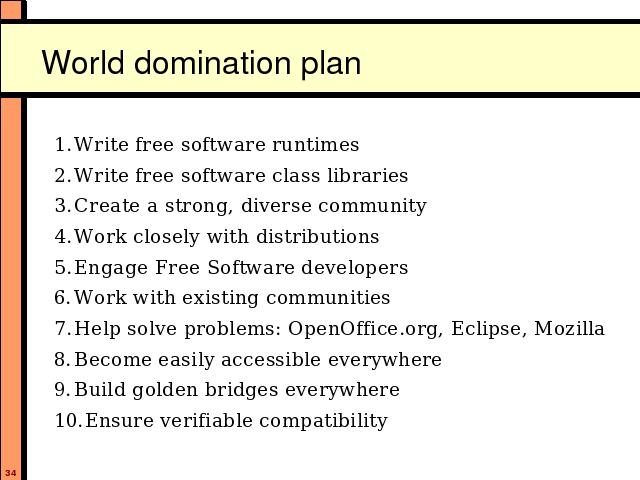 World domination plan

1. Write free software runtimes
2. Write free software class libraries
3. Create a strong, diverse community
4. Work closely with distributions
5. Engage Free Software developers
6. Work with existing communities
7. Help solve problems: OpenOffice.org, Eclipse, Mozilla
8. Become easily accessible everywhere
9. Build golden bridges everywhere
10. Ensure verifiable compatibility

34